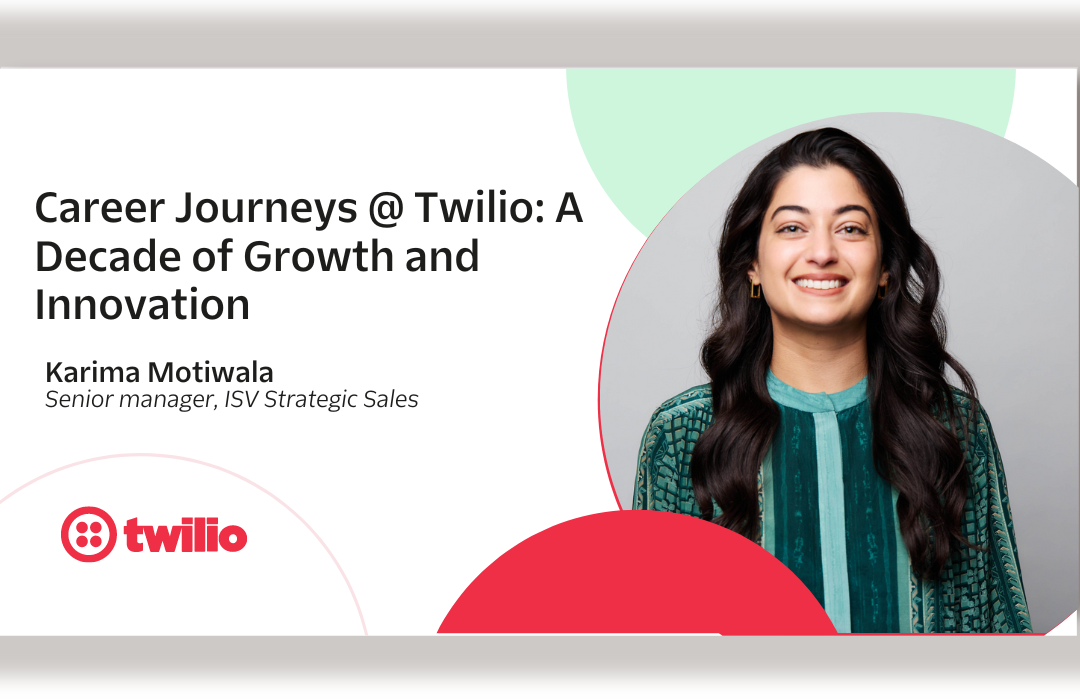 Career Journeys @ Twilio: A Decade of Growth and Innovation

Karima Motiwala
Senior manager, ISV Strategic Sales

twilio